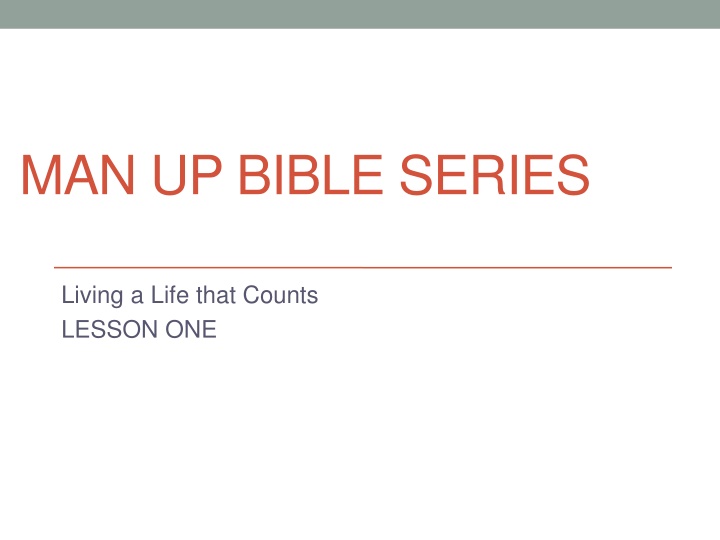 MAN UP BIBLE SERIES

Living a Life that Counts
LESSON ONE